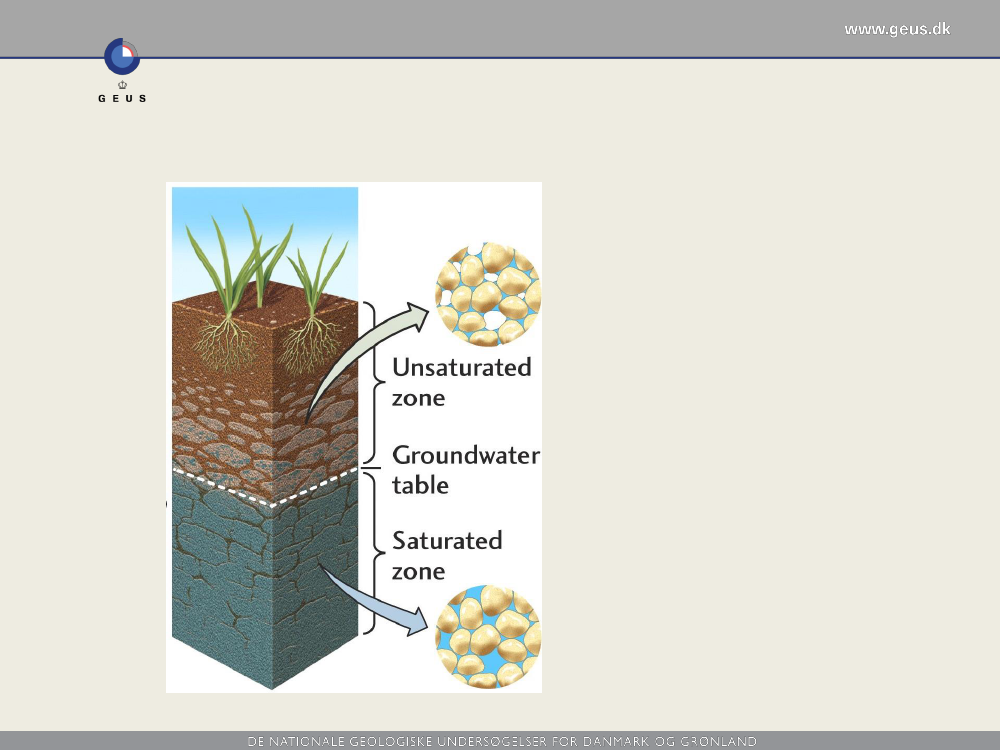 www.geus.dk

GEUS

Unsaturated zone

Groundwater table

Saturated zone

DE NATIONALE GEOLOGISKE UNDERSØGELSER FOR DANMARK OG GRØNLAND